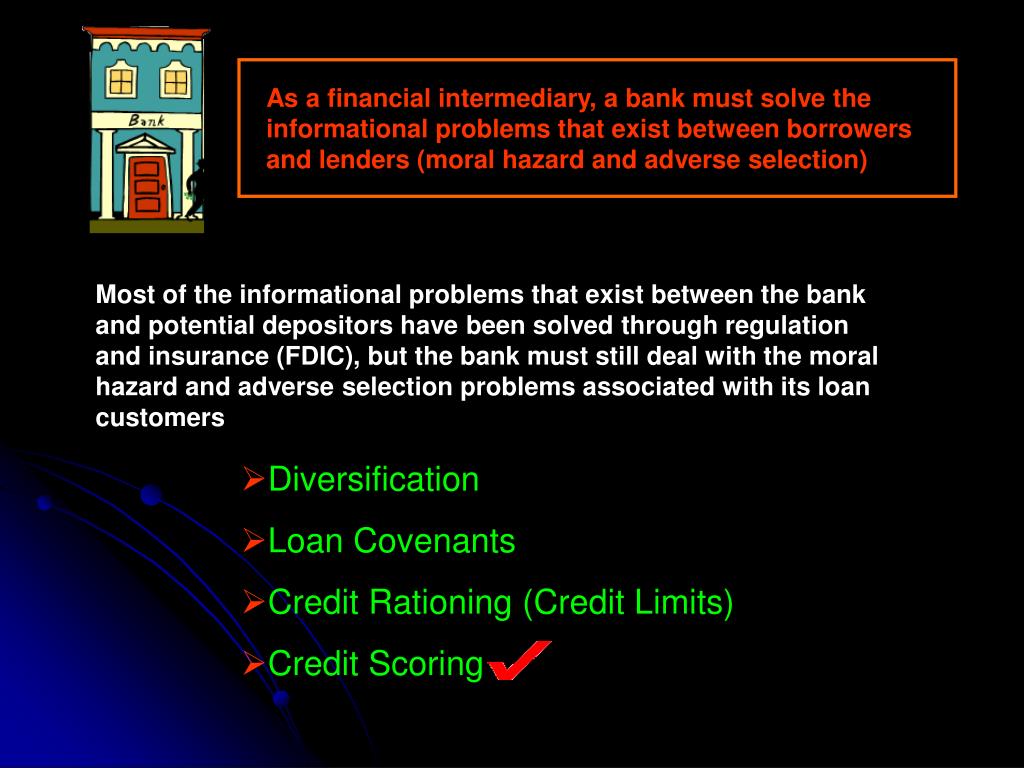 Bank

As a financial intermediary, a bank must solve the informational problems that exist between borrowers and lenders (moral hazard and adverse selection)

Most of the informational problems that exist between the bank and potential depositors have been solved through regulation and insurance (FDIC), but the bank must still deal with the moral hazard and adverse selection problems associated with its loan customers

➢Diversification

➢Loan Covenants

➢Credit Rationing (Credit Limits)

➢Credit Scoring